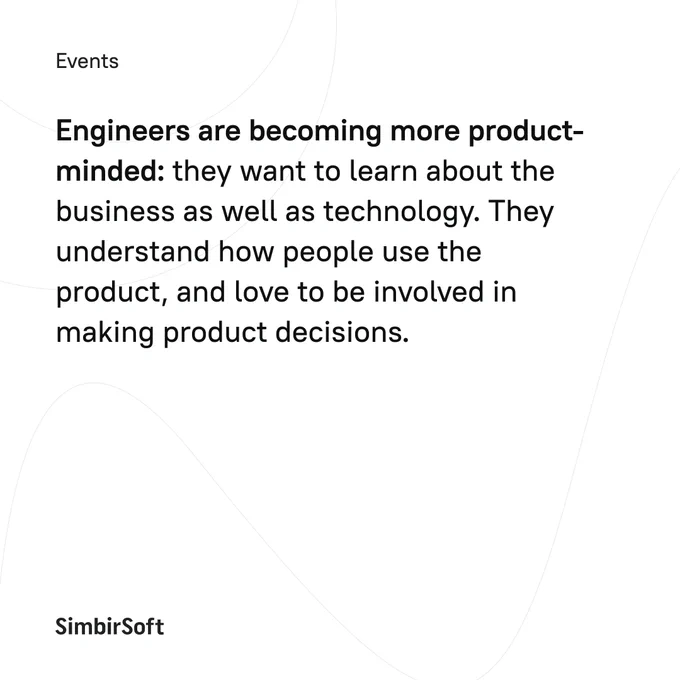 Events

Engineers are becoming more product-minded: they want to learn about the business as well as technology. They understand how people use the product, and love to be involved in making product decisions.

SimbirSoft